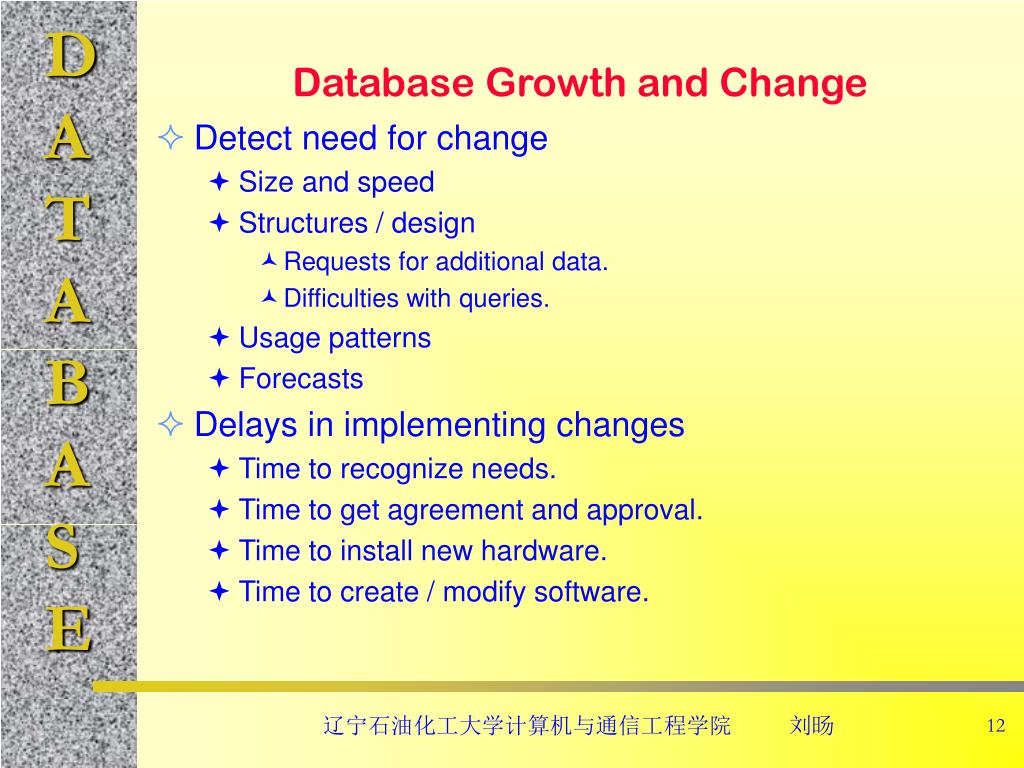 D
A
T
A
B
A
S
E

Database Growth and Change

Detect need for change
Size and speed
Structures / design
Requests for additional data.
Difficulties with queries.
Usage patterns
Forecasts
Delays in implementing changes
Time to recognize needs.
Time to get agreement and approval.
Time to install new hardware.
Time to create / modify software.

辽宁石油化工大学计算机与通信工程学院 刘旸 12